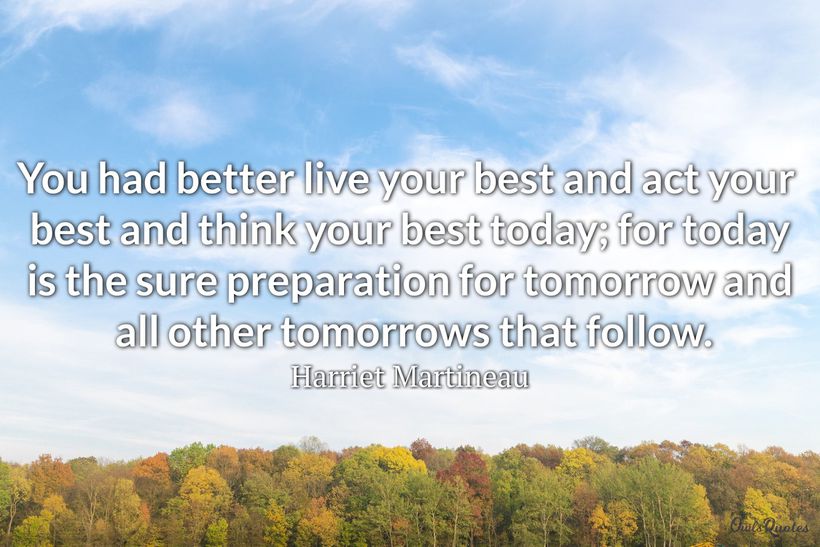 You had better live your best and act your best and think your best today; for today is the sure preparation for tomorrow and all other tomorrows that follow.

Harriet Martineau

OwlsQuotes